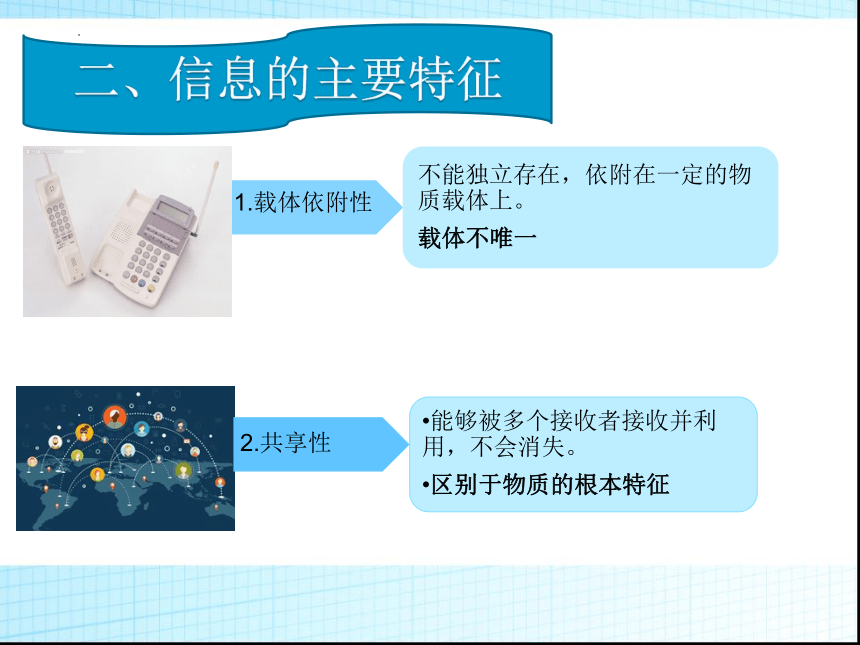 二、信息的主要特征

1.载体依附性

不能独立存在，依附在一定的物质载体上。

载体不唯一

2.共享性

•能够被多个接收者接收并利用，不会消失。

•区别于物质的根本特征